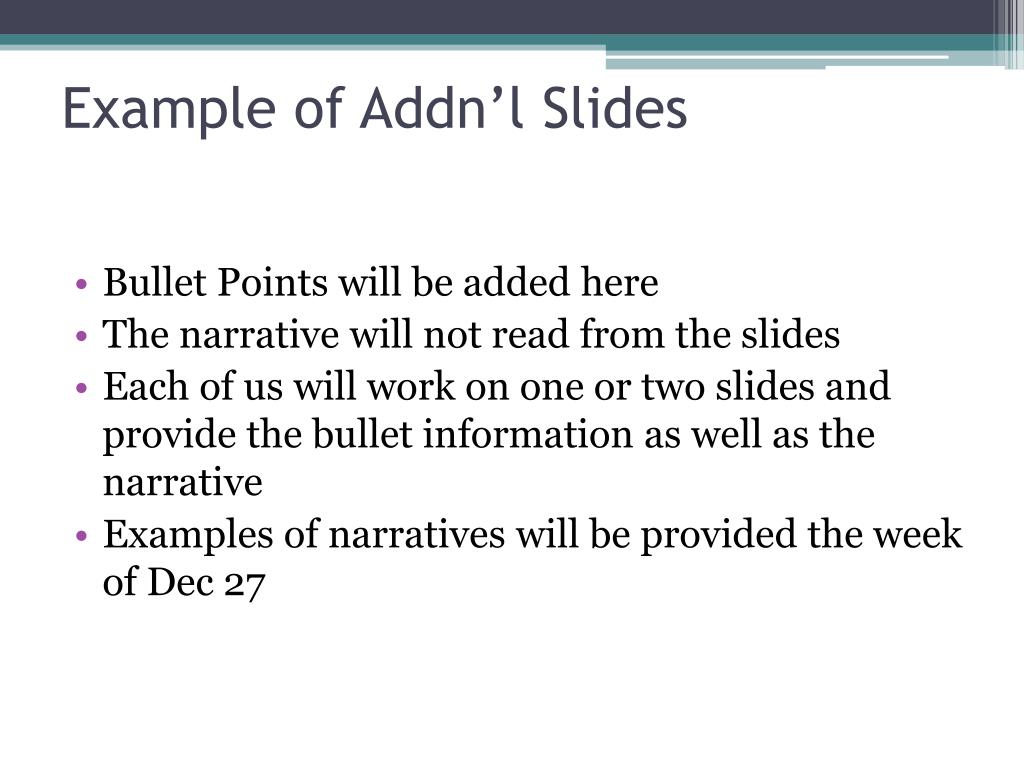 Example of Addn’l Slides

• Bullet Points will be added here
• The narrative will not read from the slides
• Each of us will work on one or two slides and provide the bullet information as well as the narrative
• Examples of narratives will be provided the week of Dec 27